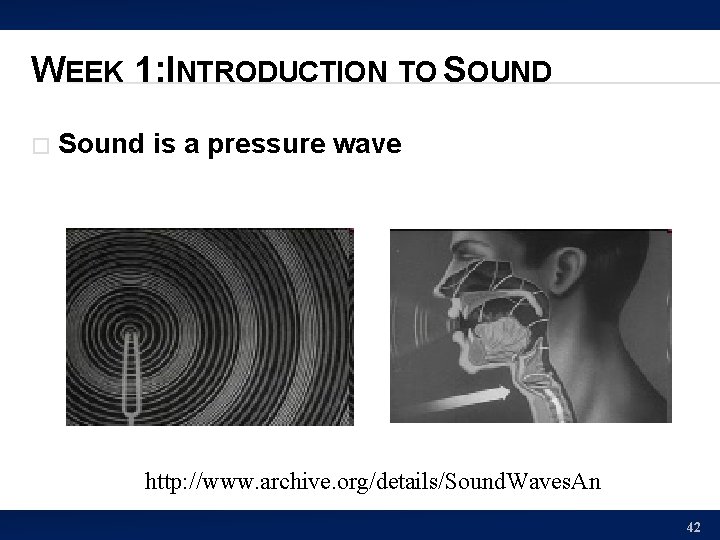 WEEK 1:INTRODUCTION TO SOUND

□ Sound is a pressure wave

http://www.archive.org/details/SoundWavesAn

42